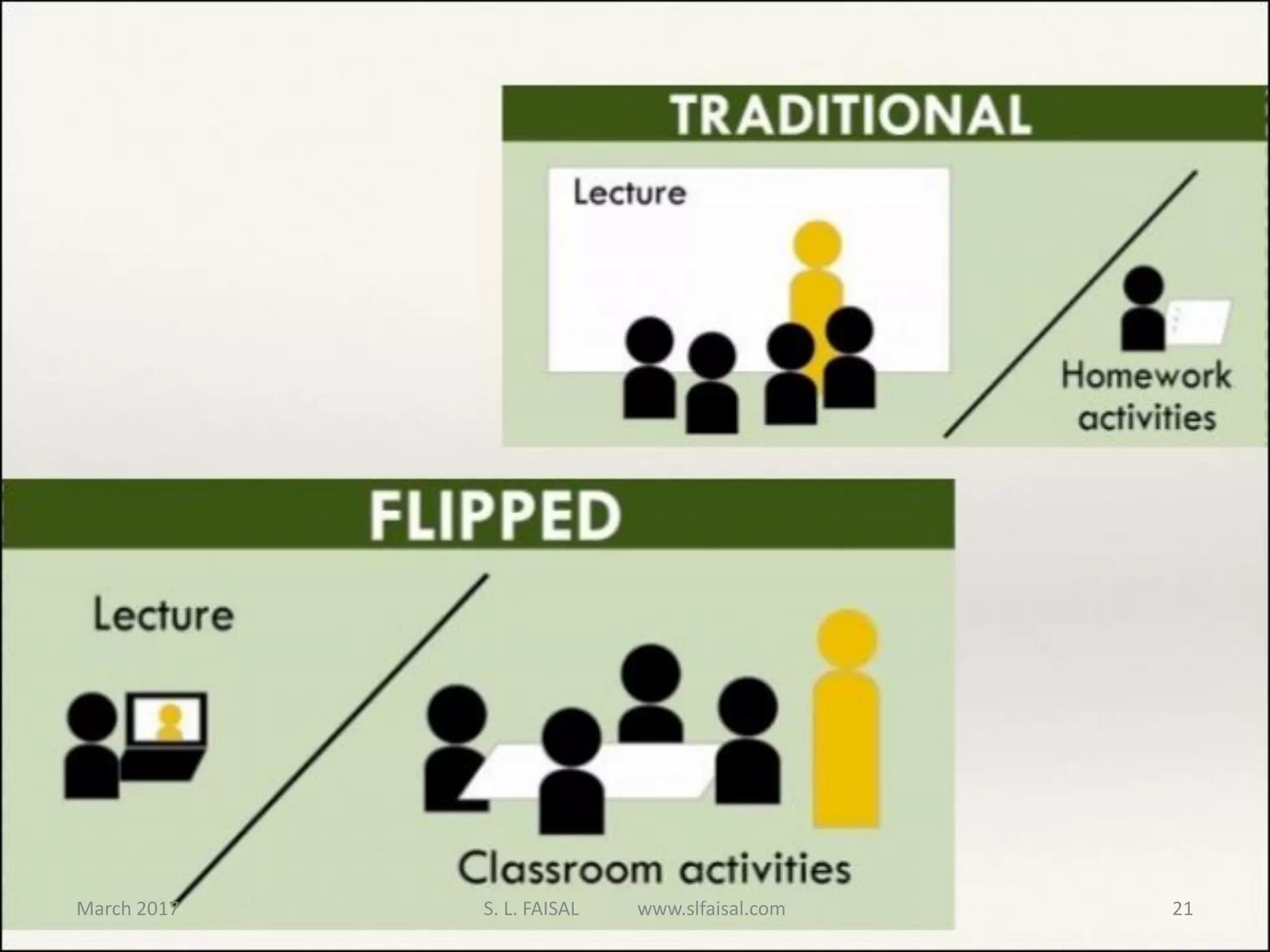 TRADITIONAL

Lecture

Homework activities

FLIPPED

Lecture

Classroom activities

March 2017 S. L. FAISAL www.slfaisal.com 21